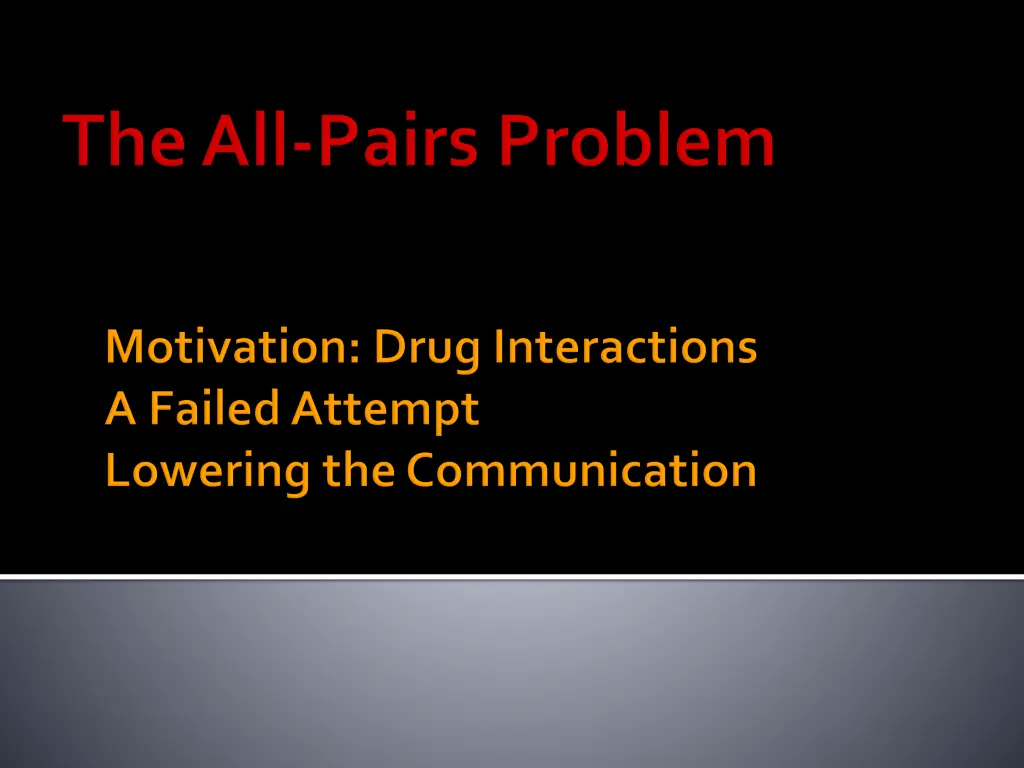 The All-Pairs Problem

Motivation: Drug Interactions
A Failed Attempt
Lowering the Communication